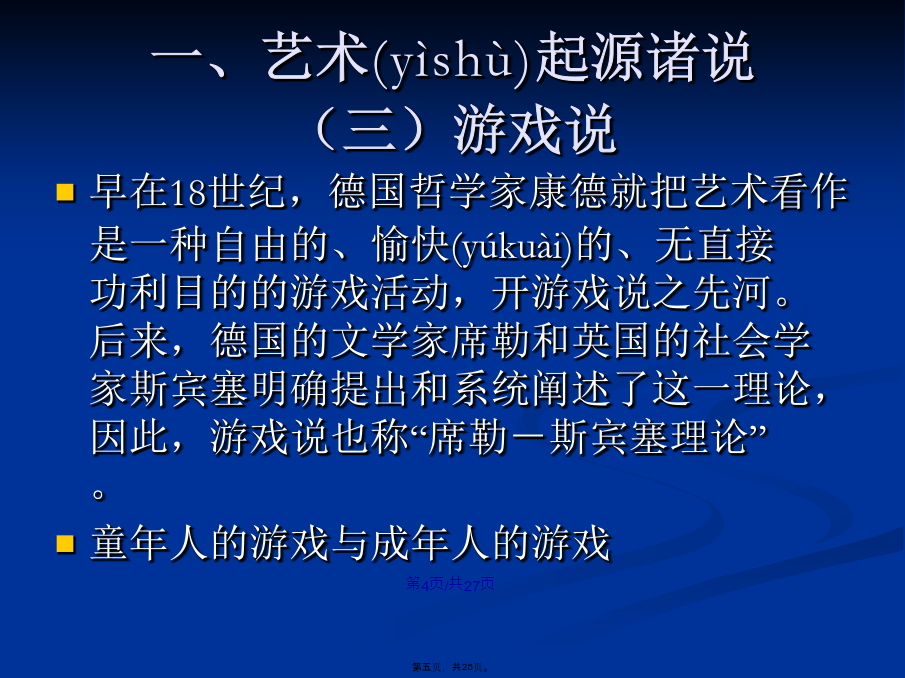 一、艺术(yìshù)起源诸说

（三）游戏说

早在18世纪，德国哲学家康德就把艺术看作是一种自由的、愉快(yúkuài)的、无直接功利目的的游戏活动，开游戏说之先河。后来，德国的文学家席勒和英国的社会学家斯宾塞明确提出和系统阐述了这一理论，因此，游戏说也称“席勒－斯宾塞理论”。

童年人的游戏与成年人的游戏

第4页/共27页

第五页，共28页。